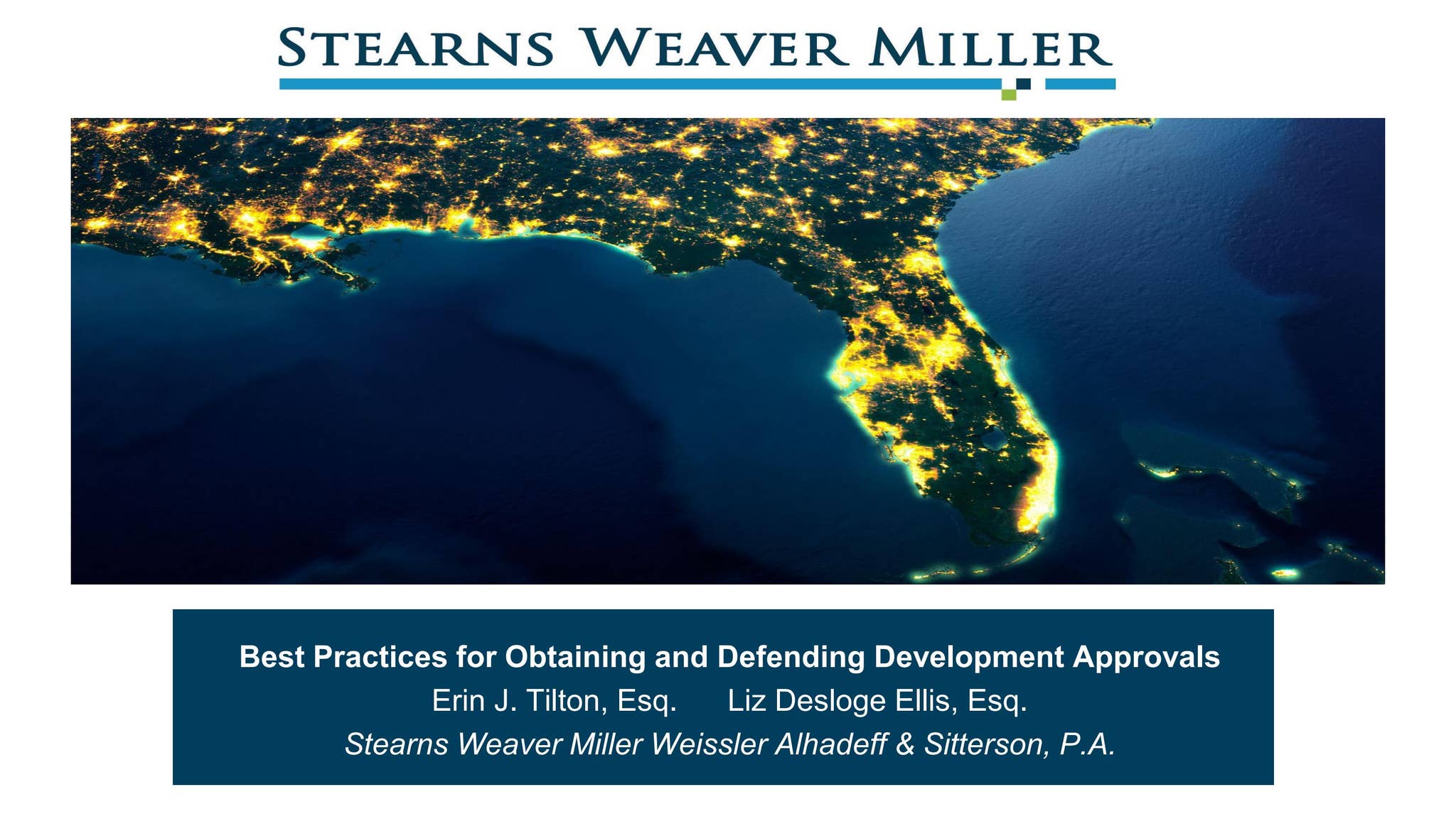 STEARNS WEAVER MILLER

Best Practices for Obtaining and Defending Development Approvals
Erin J. Tilton, Esq.   Liz Desloge Ellis, Esq.
Stearns Weaver Miller Weissler Alhadeff & Sitterson, P.A.